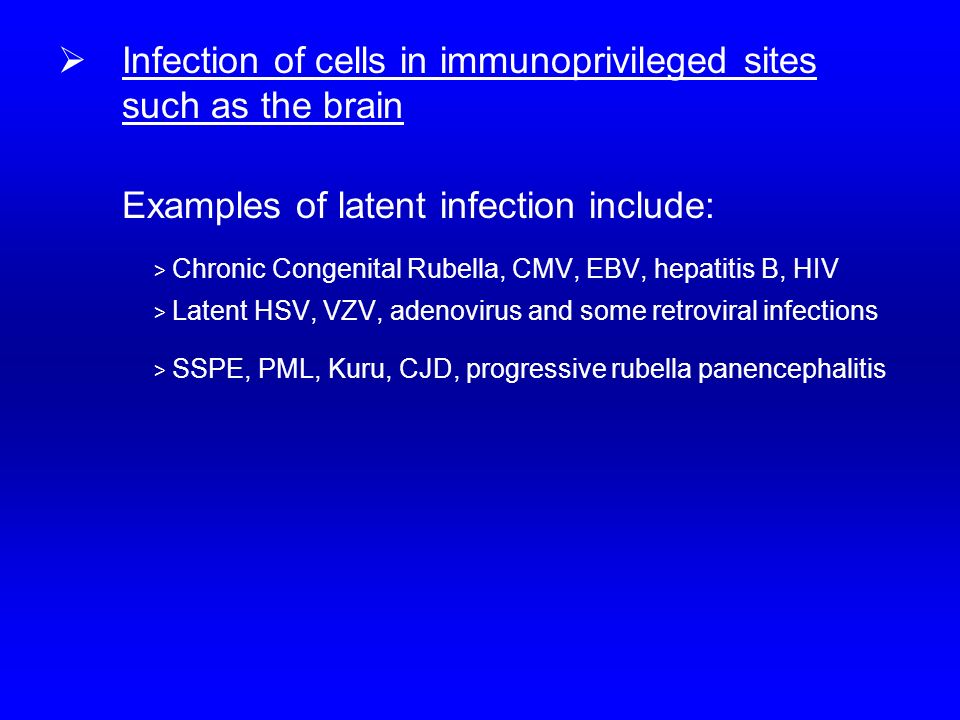 ➢ Infection of cells in immunoprivileged sites such as the brain

Examples of latent infection include:

> Chronic Congenital Rubella, CMV, EBV, hepatitis B, HIV

> Latent HSV, VZV, adenovirus and some retroviral infections

> SSPE, PML, Kuru, CJD, progressive rubella panencephalitis